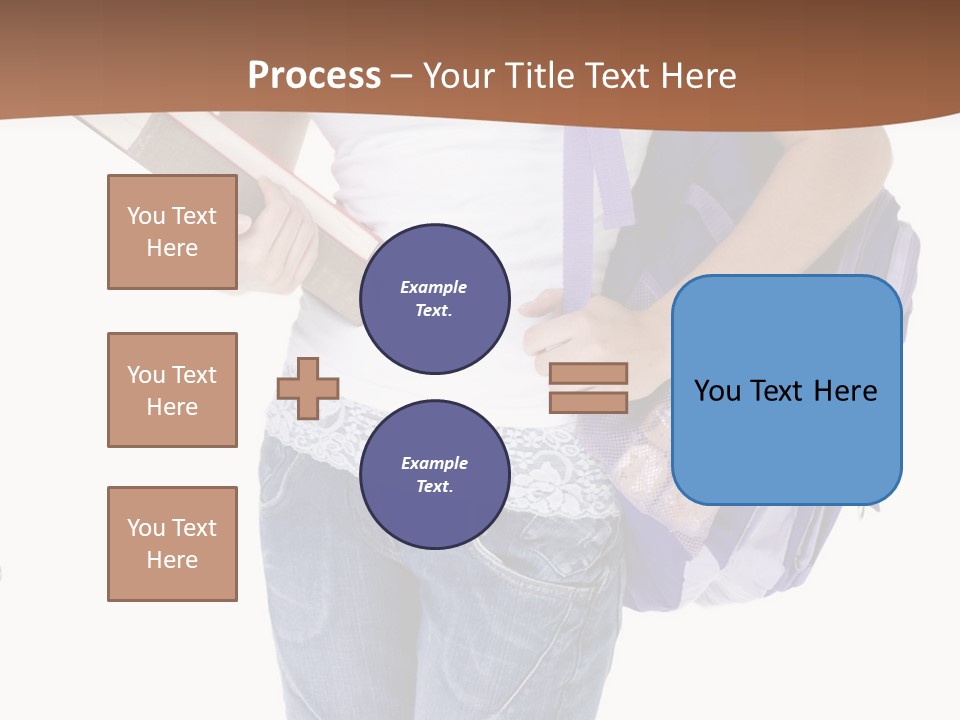 Process – Your Title Text Here

You Text Here

You Text Here

You Text Here

Example Text.

Example Text.

You Text Here